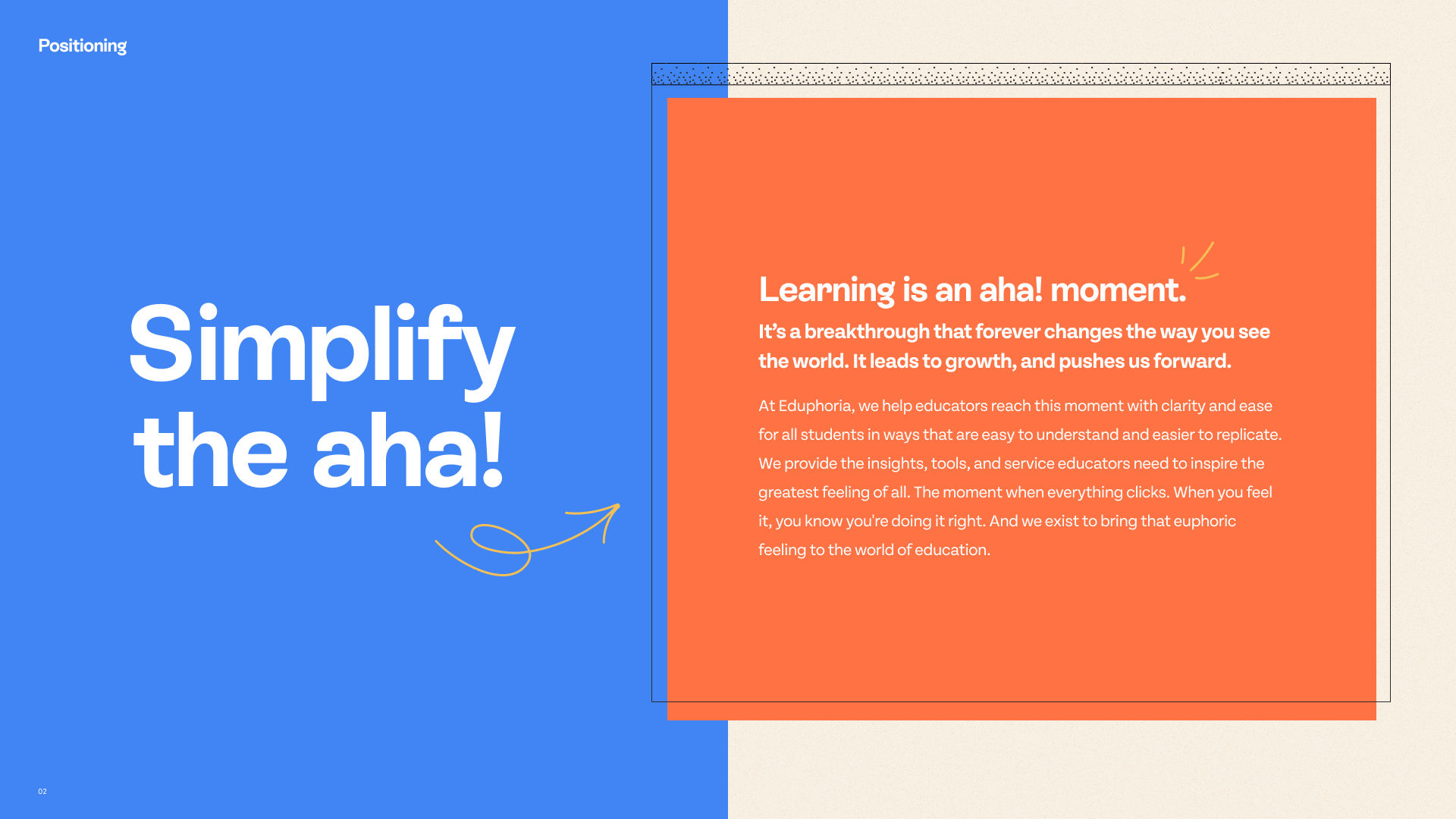 Positioning

Simplify the aha!

Learning is an aha! moment.

It’s a breakthrough that forever changes the way you see the world. It leads to growth, and pushes us forward.

At Eduphoria, we help educators reach this moment with clarity and ease for all students in ways that are easy to understand and easier to replicate. We provide the insights, tools, and service educators need to inspire the greatest feeling of all. The moment when everything clicks. When you feel it, you know you're doing it right. And we exist to bring that euphoric feeling to the world of education.

02